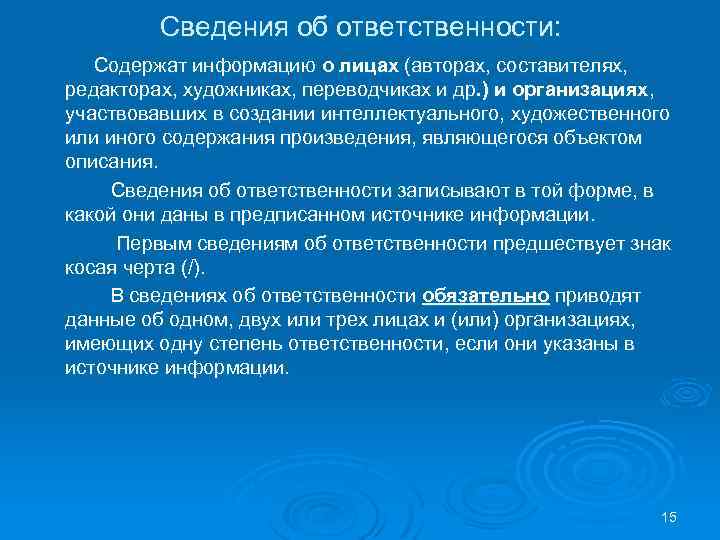 Сведения об ответственности:

Содержат информацию о лицах (авторах, составителях, редакторах, художниках, переводчиках и др.) и организациях, участвовавших в создании интеллектуального, художественного или иного содержания произведения, являющегося объектом описания.

Сведения об ответственности записывают в той форме, в какой они даны в предписанном источнике информации.

Первым сведениям об ответственности предшествует знак косая черта (/).

В сведениях об ответственности обязательно приводят данные об одном, двух или трех лицах и (или) организациях, имеющих одну степень ответственности, если они указаны в источнике информации.

15